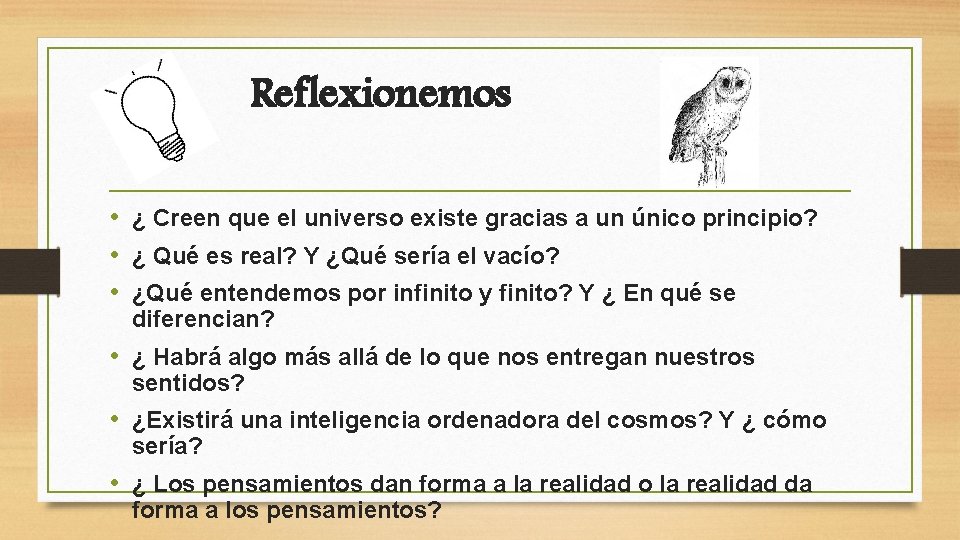 Reflexionemos

• ¿ Creen que el universo existe gracias a un único principio?
• ¿ Qué es real? Y ¿Qué sería el vacío?
• ¿Qué entendemos por infinito y finito? Y ¿ En qué se diferencian?
• ¿ Habrá algo más allá de lo que nos entregan nuestros sentidos?
• ¿Existirá una inteligencia ordenadora del cosmos? Y ¿ cómo sería?
• ¿ Los pensamientos dan forma a la realidad o la realidad da forma a los pensamientos?